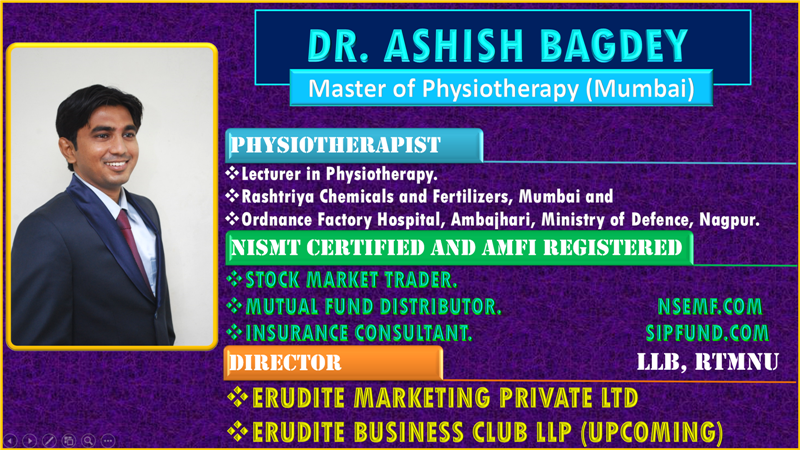 DR. ASHISH BAGDEY
Master of Physiotherapy (Mumbai)

PHYSIOTHERAPIST
❖Lecturer in Physiotherapy.
❖Rashtriya Chemicals and Fertilizers, Mumbai and
❖Ordnance Factory Hospital, Ambajhari, Ministry of Defence, Nagpur.

NISMT CERTIFIED AND AMFI REGISTERED
❖STOCK MARKET TRADER.
❖MUTUAL FUND DISTRIBUTOR.
❖INSURANCE CONSULTANT.

NSEMF.COM
SIPFUND.COM

DIRECTOR

LLB, RTMNU

❖ERUDITE MARKETING PRIVATE LTD
❖ERUDITE BUSINESS CLUB LLP (UPCOMING)